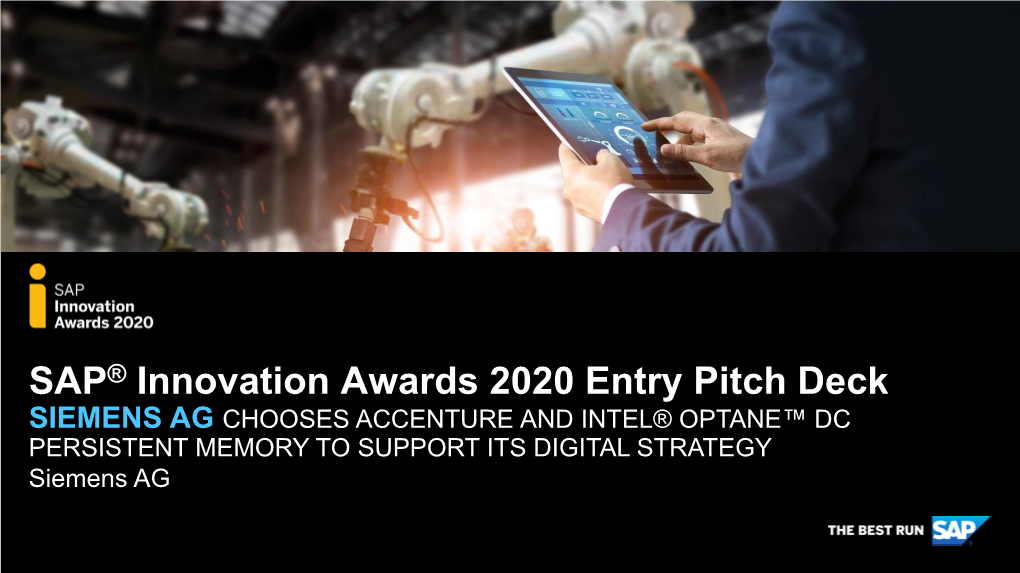 SAP
Innovation
Awards 2020

SAP® Innovation Awards 2020 Entry Pitch Deck

SIEMENS AG CHOOSES ACCENTURE AND INTEL® OPTANE™ DC PERSISTENT MEMORY TO SUPPORT ITS DIGITAL STRATEGY

Siemens AG

THE BEST RUN SAP